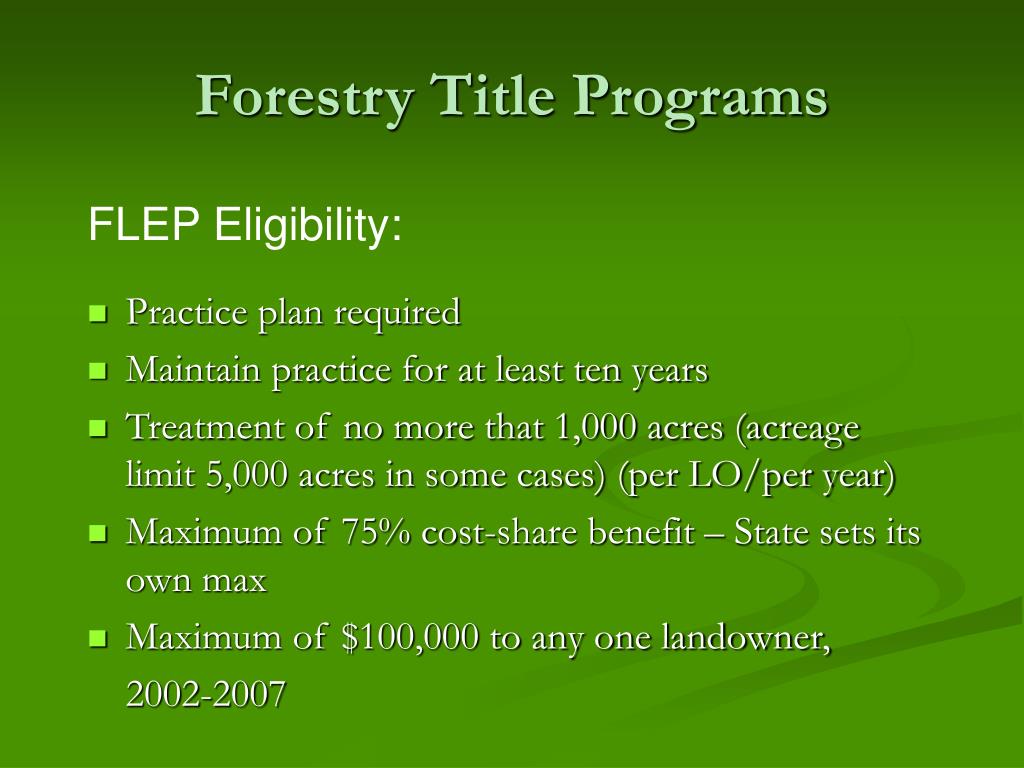 Forestry Title Programs

FLEP Eligibility:

- Practice plan required
- Maintain practice for at least ten years
- Treatment of no more that 1,000 acres (acreage limit 5,000 acres in some cases) (per LO/per year)
- Maximum of 75% cost-share benefit – State sets its own max
- Maximum of \$100,000 to any one landowner, 2002-2007